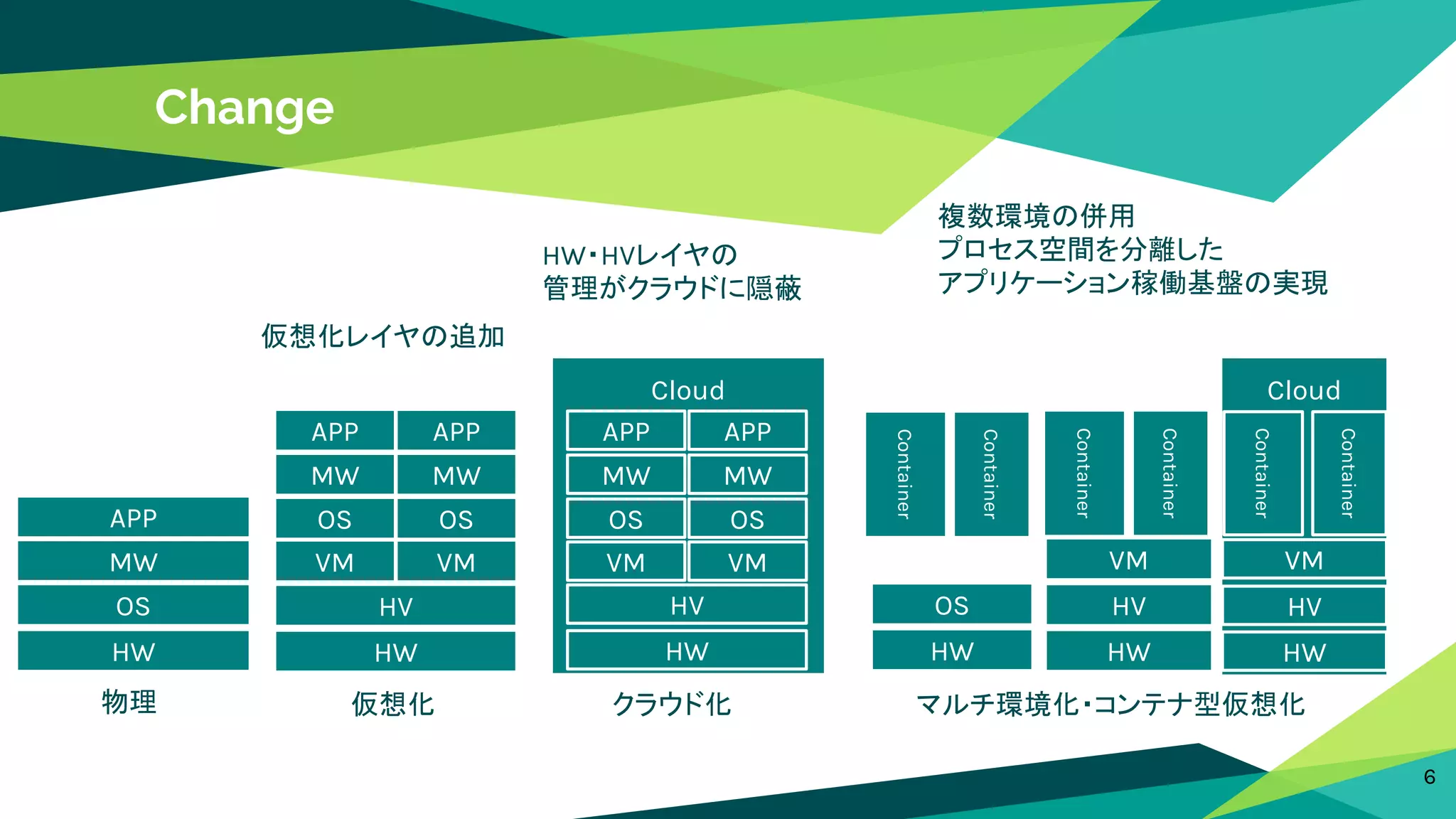 Change

仮想化レイヤの追加

HW・HVレイヤの
管理がクラウドに隠蔽

複数環境の併用
プロセス空間を分離した
アプリケーション稼働基盤の実現

APP
MW
OS
HW

物理

APP APP
MW MW
OS OS
VM VM
HV
HW

仮想化

Cloud
APP APP
MW MW
OS OS
VM VM
HV
HW

クラウド化

Container Container
OS
HW

Container Container
VM
HV
HW

Cloud
Container Container
VM
HV
HW

マルチ環境化・コンテナ型仮想化

6